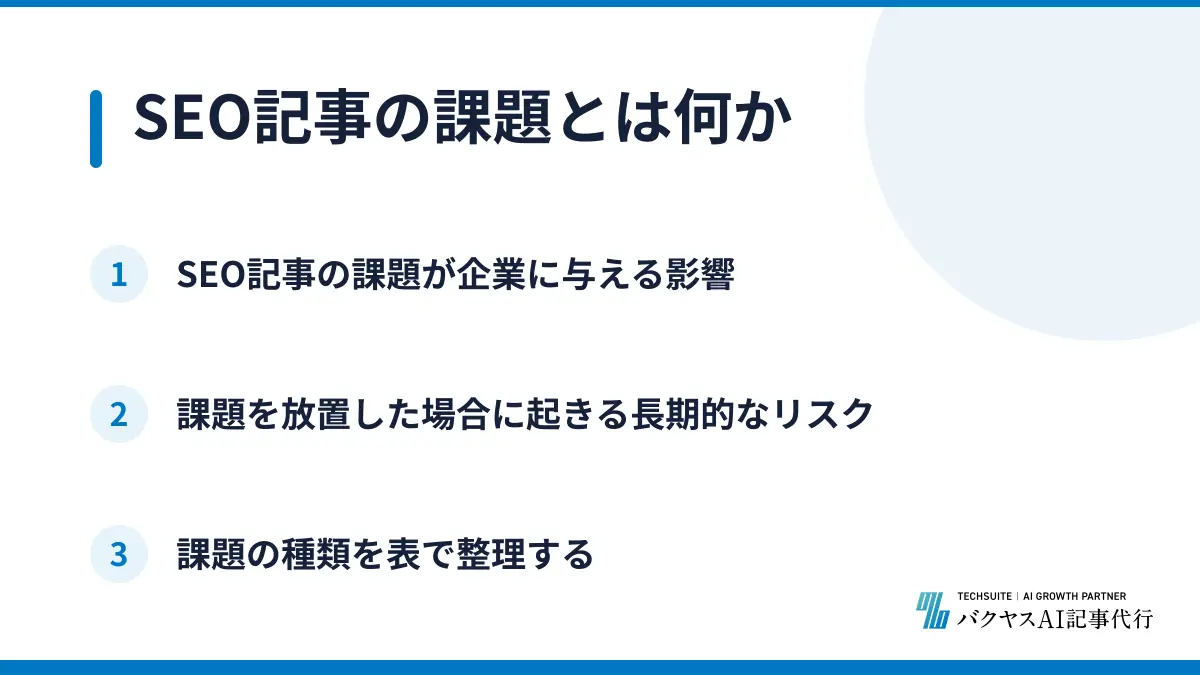 SEO記事の課題とは何か

1 SEO記事の課題が企業に与える影響

2 課題を放置した場合に起きる長期的なリスク

3 課題の種類を表で整理する

TECHSUITE | AI GROWTH PARTNER
バクヤスAI記事代行